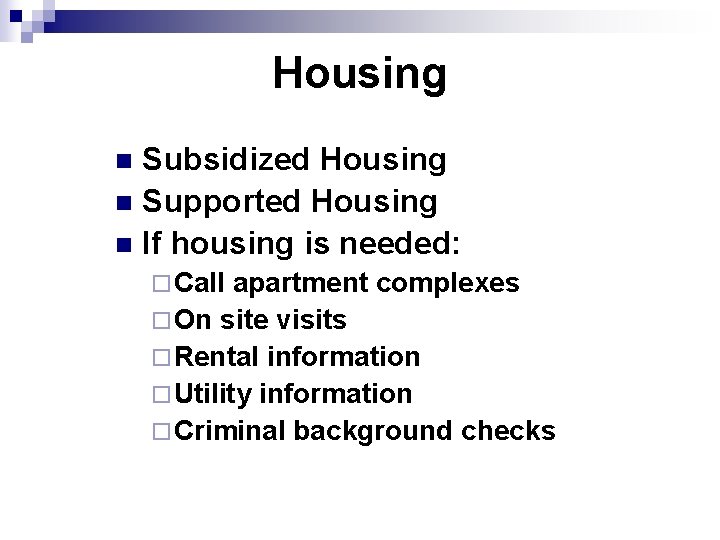 Housing

- Subsidized Housing
- Supported Housing
- If housing is needed:
  - Call apartment complexes
  - On site visits
  - Rental information
  - Utility information
  - Criminal background checks